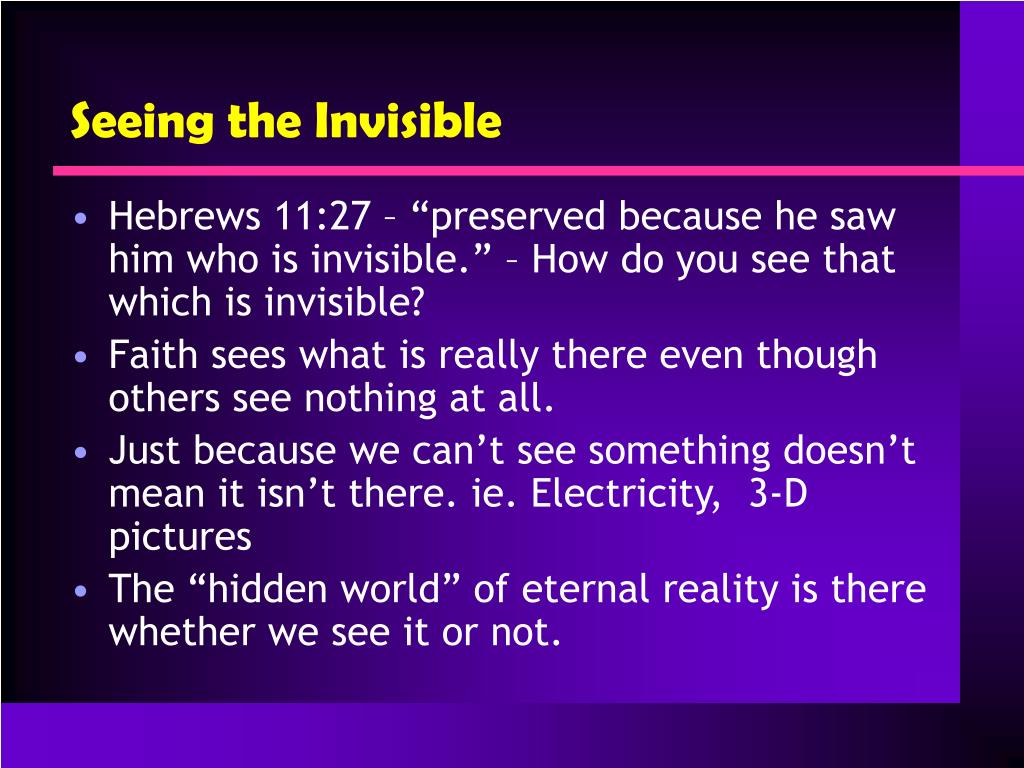 Seeing the Invisible

• Hebrews 11:27 – “preserved because he saw him who is invisible.” – How do you see that which is invisible?
• Faith sees what is really there even though others see nothing at all.
• Just because we can’t see something doesn’t mean it isn’t there. ie. Electricity,  3-D pictures
• The “hidden world” of eternal reality is there whether we see it or not.